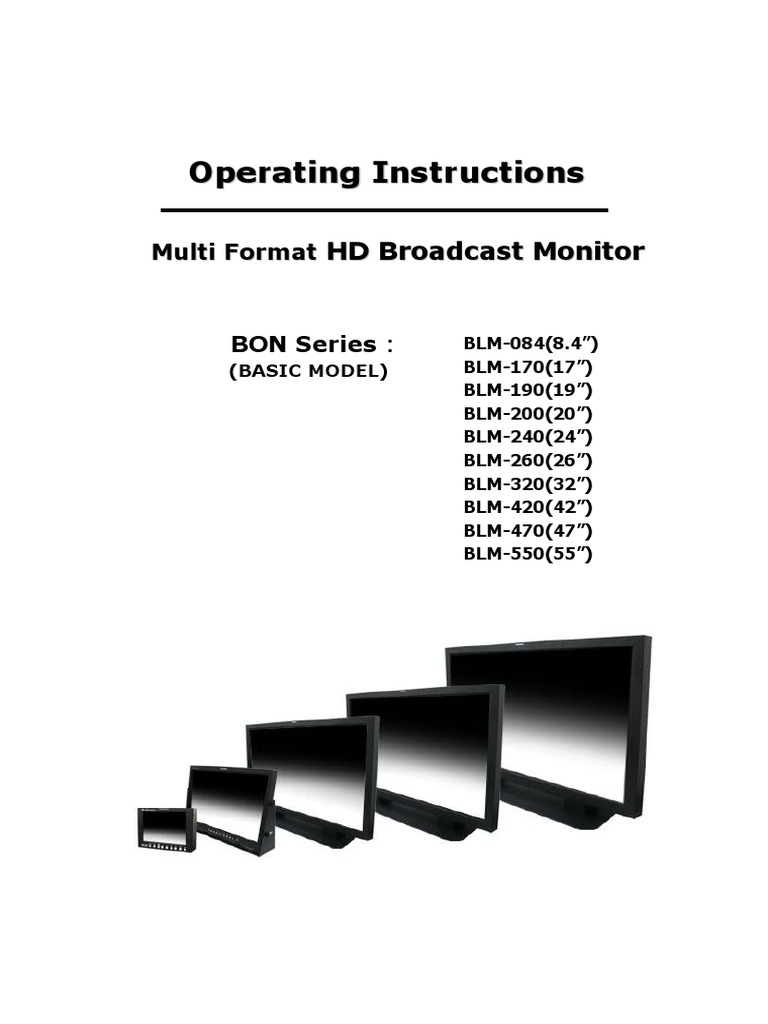 Operating Instructions

Multi Format HD Broadcast Monitor

BON Series :
(BASIC MODEL)

BLM-084(8.4”)
BLM-170(17”)
BLM-190(19”)
BLM-200(20”)
BLM-240(24”)
BLM-260(26”)
BLM-320(32”)
BLM-420(42”)
BLM-470(47”)
BLM-550(55”)